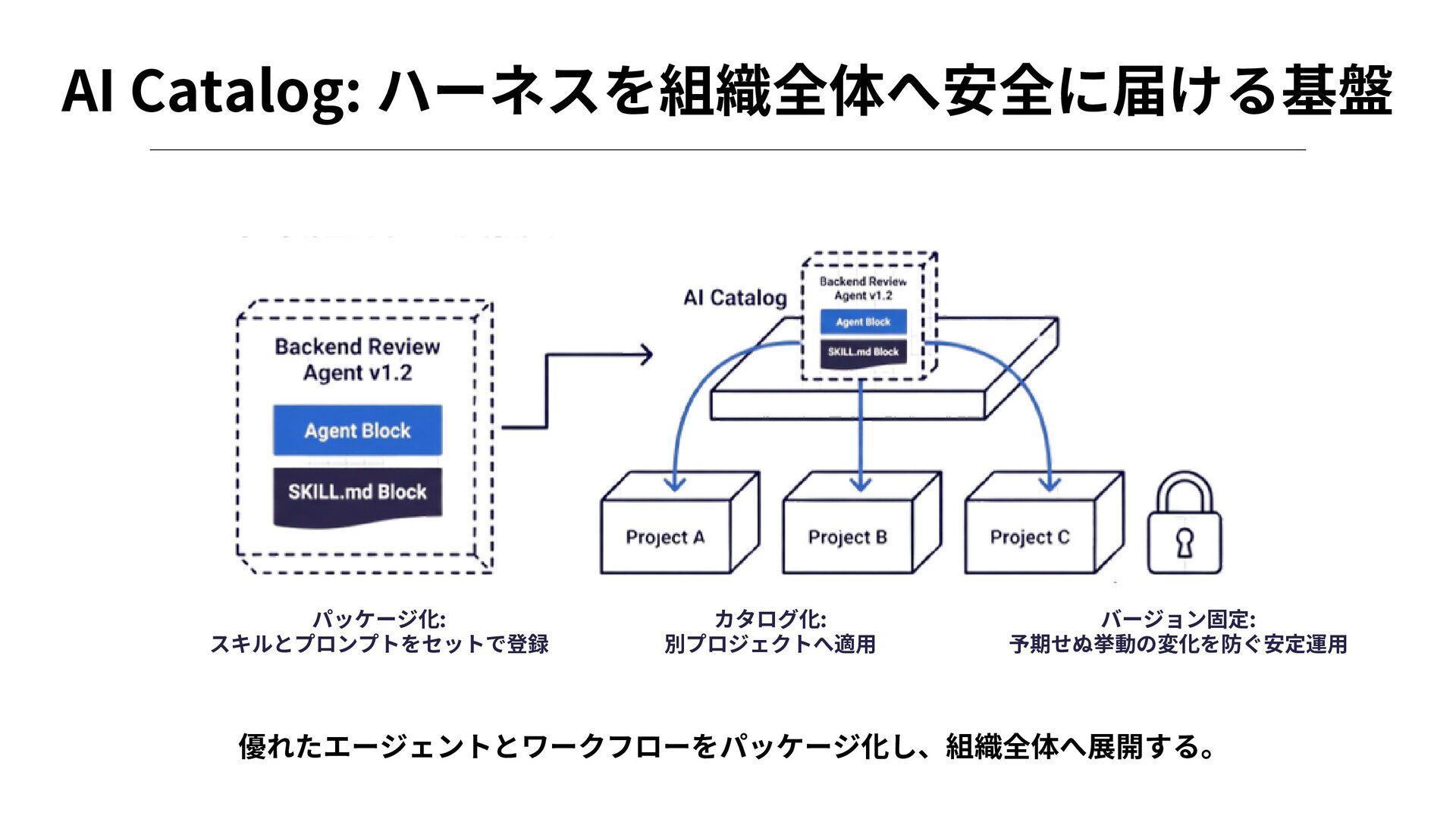 AI Catalog: ハーネスを組織全体へ安全に届ける基盤

Backend Review Agent v1.2

Agent Block

SKILL.md Block

AI Catalog

Backend Review Agent v1.2

Agent Block

SKILL.md Block

Project A

Project B

Project C

パッケージ化:
スキルとプロンプトをセットで登録

カタログ化:
別プロジェクトへ適用

バージョン固定:
予期せぬ挙動の変化を防ぐ安定運用

優れたエージェントとワークフローをパッケージ化し、組織全体へ展開する。